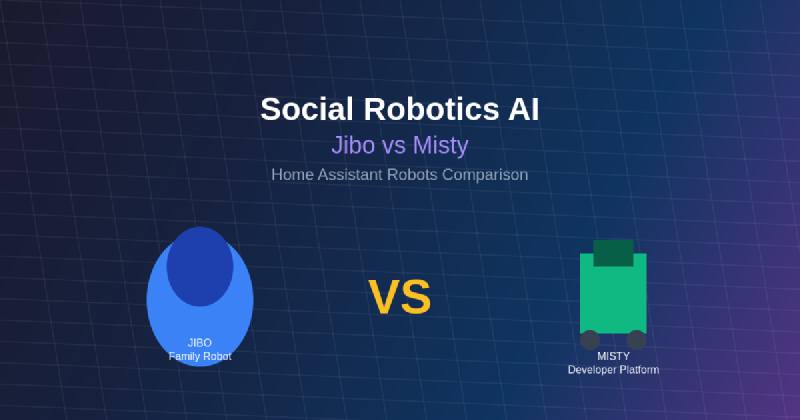 Social Robotics AI

Jibo vs Misty

Home Assistant Robots Comparison

JIBO
Family Robot

VS

MISTY
Developer Platform